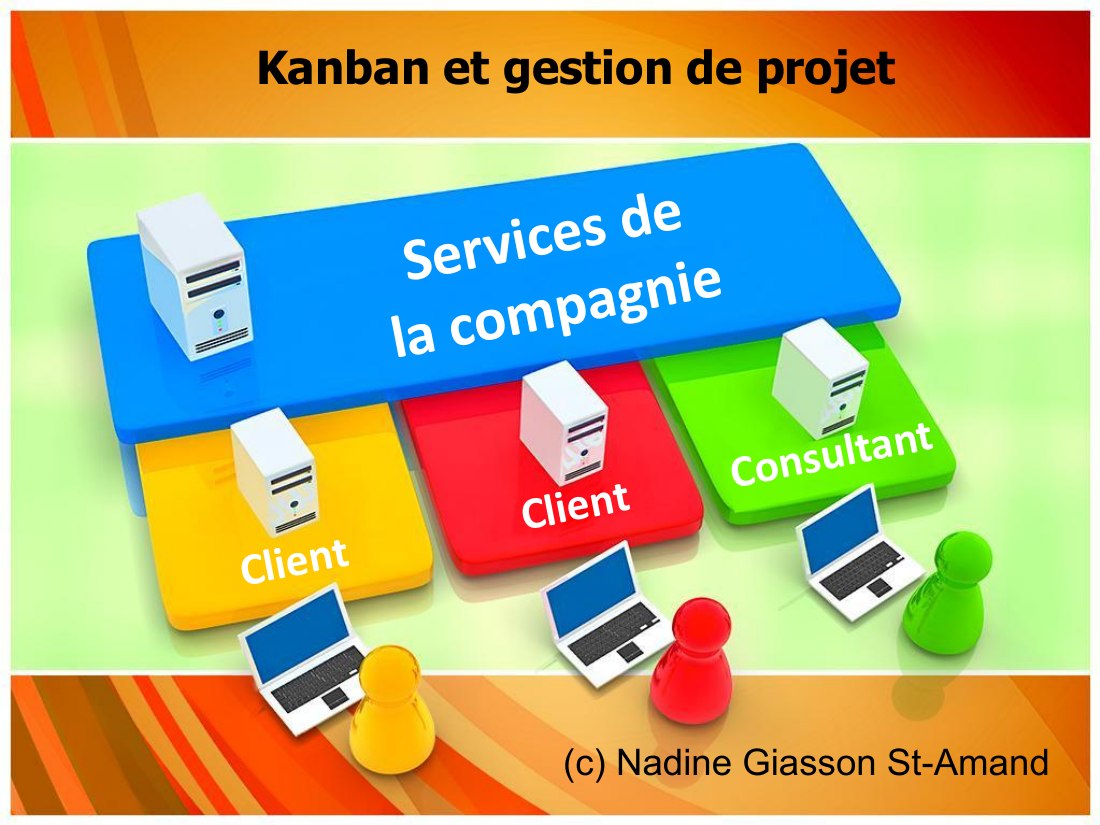 Kanban et gestion de projet

Services de la compagnie

Client

Client

Consultant

(c) Nadine Giasson St-Amand